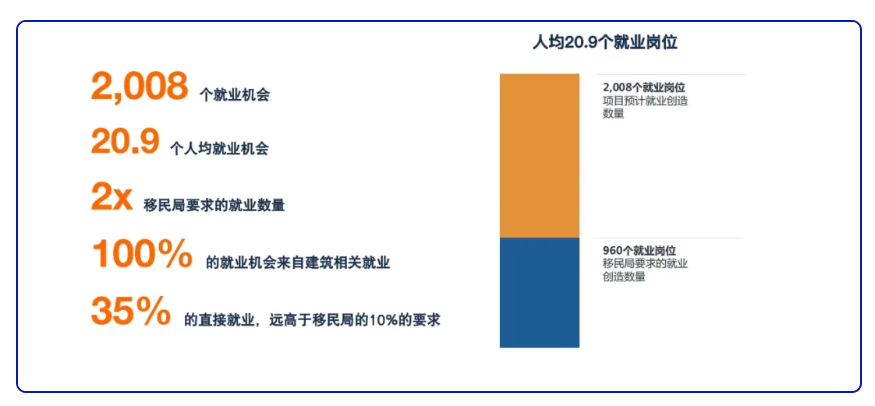 2,008 个就业机会

20.9 个人均就业机会

2x 移民局要求的就业数量

100% 的就业机会来自建筑相关就业

35% 的直接就业，远高于移民局的10%的要求

人均20.9个就业岗位

2,008个就业岗位
项目预计就业创造数量

960个就业岗位
移民局要求的就业创造数量